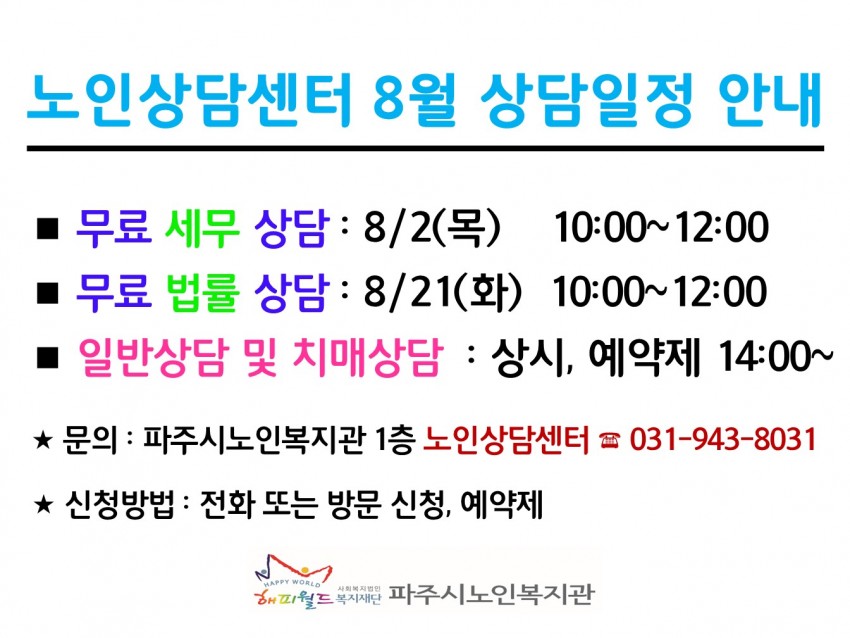 노인상담센터 8월 상담일정 안내

■ 무료 세무 상담 : 8/2(목)    10:00~12:00

■ 무료 법률 상담 : 8/21(화)  10:00~12:00

■ 일반상담 및 치매상담 : 상시, 예약제 14:00~

★ 문의 : 파주시노인복지관 1층 노인상담센터 ☎ 031-943-8031

★ 신청방법 : 전화 또는 방문 신청, 예약제

HAPPY WORLD 해피월드 사회복지법인 복지재단 파주시노인복지관